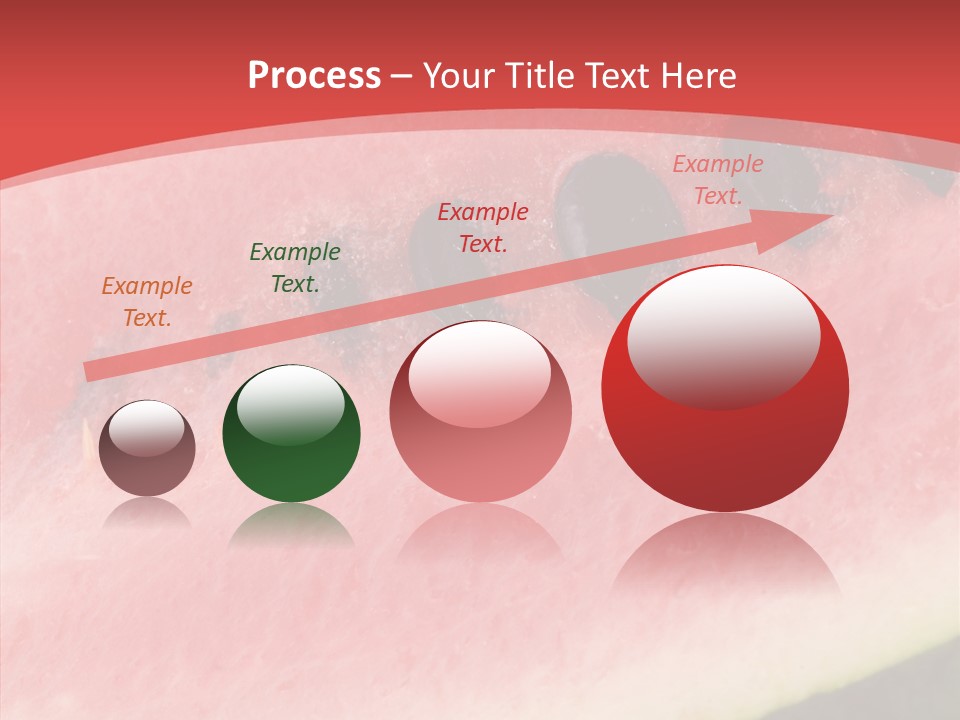 Process – Your Title Text Here

Example Text.

Example Text.

Example Text.

Example Text.